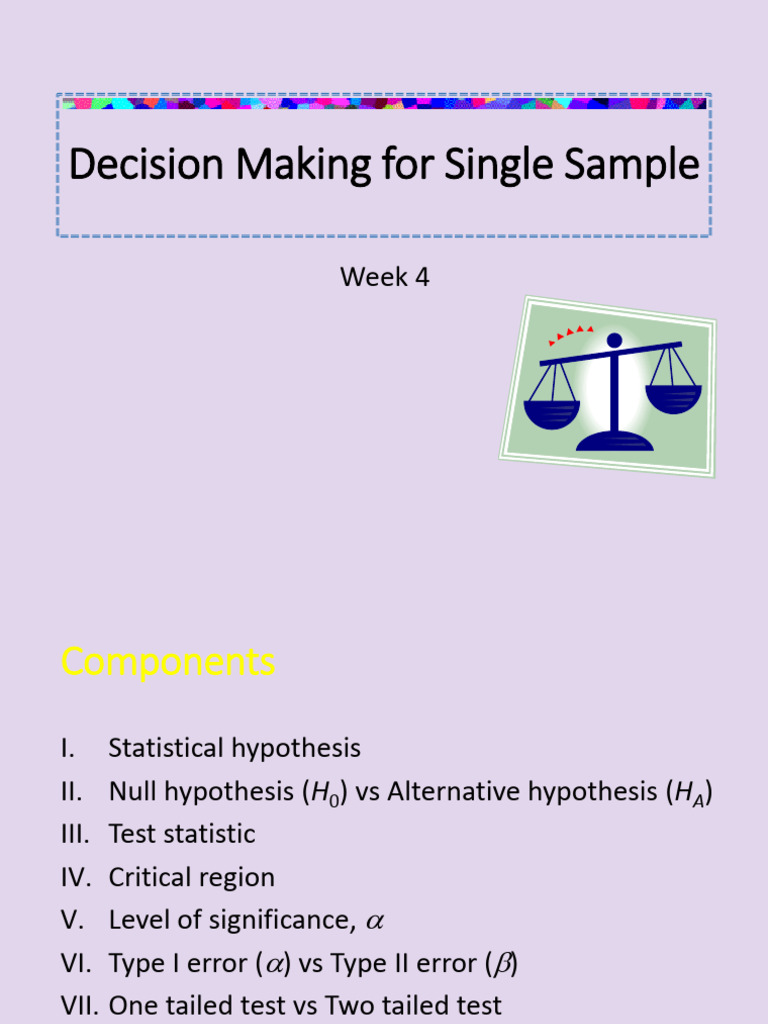 Decision Making for Single Sample

Week 4

Components

I. Statistical hypothesis
II. Null hypothesis ($H_0$) vs Alternative hypothesis ($H_A$)
III. Test statistic
IV. Critical region
V. Level of significance, $\alpha$
VI. Type I error ($\alpha$) vs Type II error ($\beta$)
VII. One tailed test vs Two tailed test